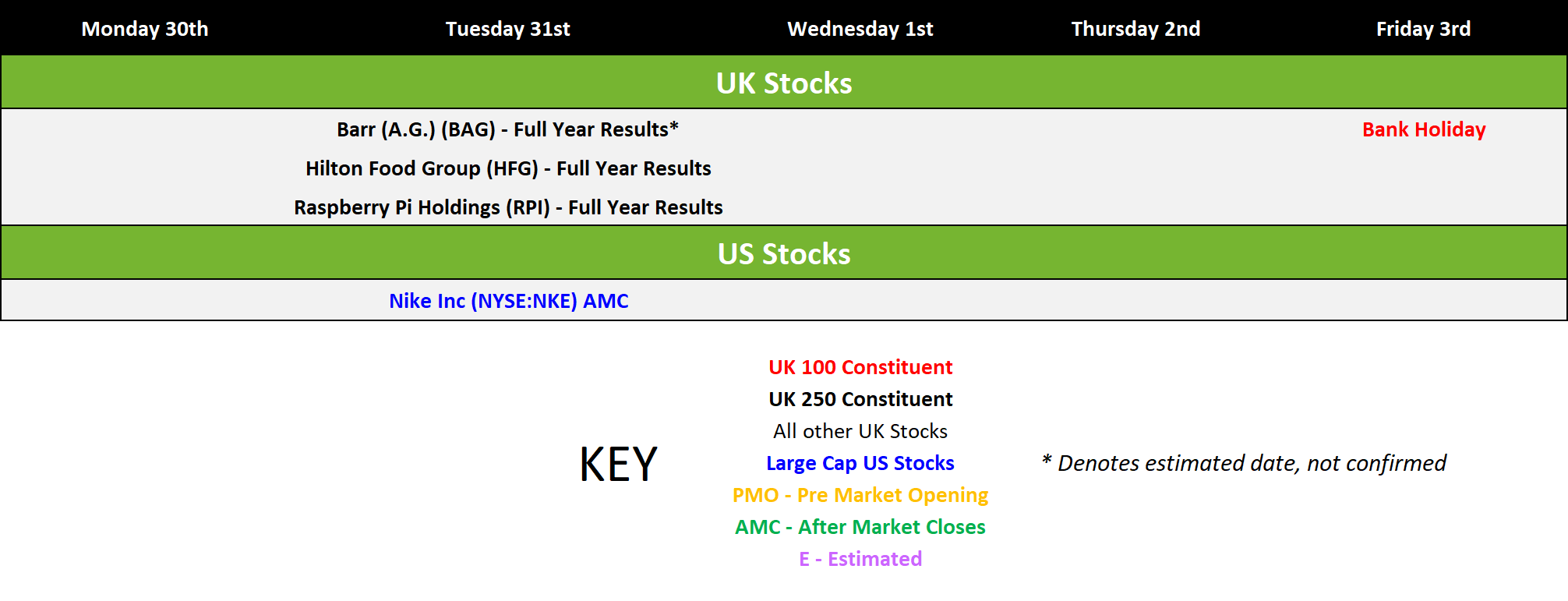 | Monday 30th | Tuesday 31st | Wednesday 1st | Thursday 2nd | Friday 3rd |
|---|---|---|---|---|
| UK Stocks | | | | |
| | Barr (A.G.) (BAG) - Full Year Results* | | | Bank Holiday |
| | Hilton Food Group (HFG) - Full Year Results | | | |
| | Raspberry Pi Holdings (RPI) - Full Year Results | | | |
| US Stocks | | | | |
| | Nike Inc (NYSE:NKE) AMC | | | |

KEY

UK 100 Constituent
UK 250 Constituent
All other UK Stocks
Large Cap US Stocks
PMO - Pre Market Opening
AMC - After Market Closes
E - Estimated

* Denotes estimated date, not confirmed